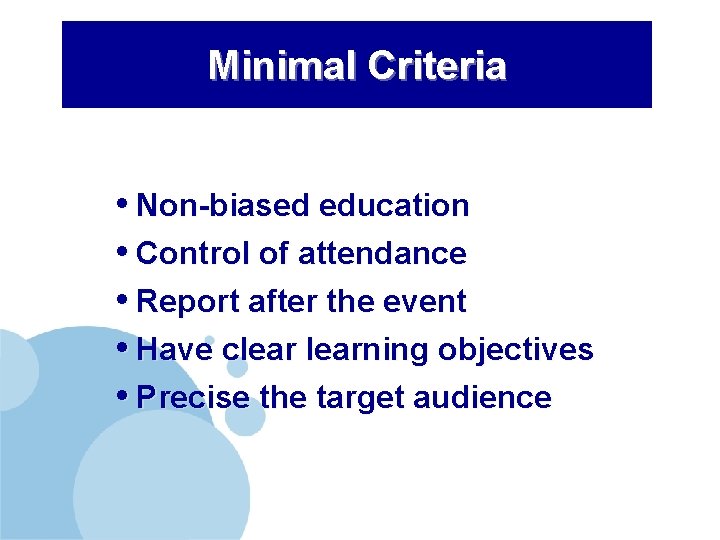 Minimal Criteria

• Non-biased education
• Control of attendance
• Report after the event
• Have clear learning objectives
• Precise the target audience